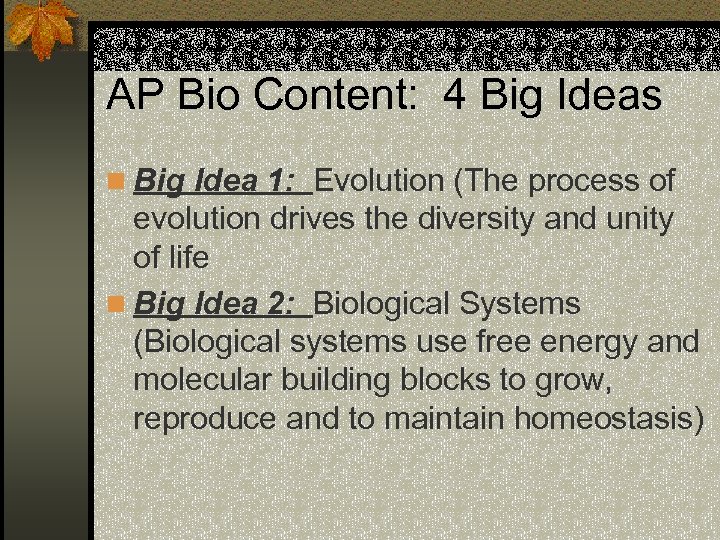 AP Bio Content: 4 Big Ideas

Big Idea 1: Evolution (The process of evolution drives the diversity and unity of life

Big Idea 2: Biological Systems (Biological systems use free energy and molecular building blocks to grow, reproduce and to maintain homeostasis)